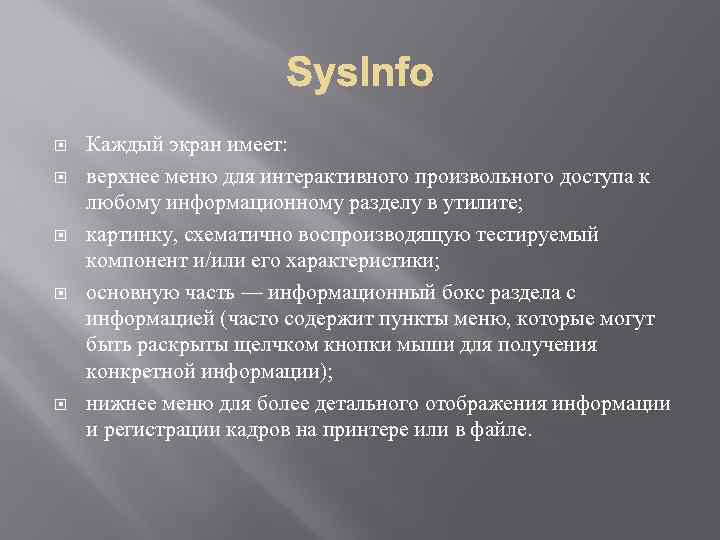 SysInfo

Каждый экран имеет:

верхнее меню для интерактивного произвольного доступа к любому информационному разделу в утилите;

картинку, схематично воспроизводящую тестируемый компонент и/или его характеристики;

основную часть — информационный бокс раздела с информацией (часто содержит пункты меню, которые могут быть раскрыты щелчком кнопки мыши для получения конкретной информации);

нижнее меню для более детального отображения информации и регистрации кадров на принтере или в файле.